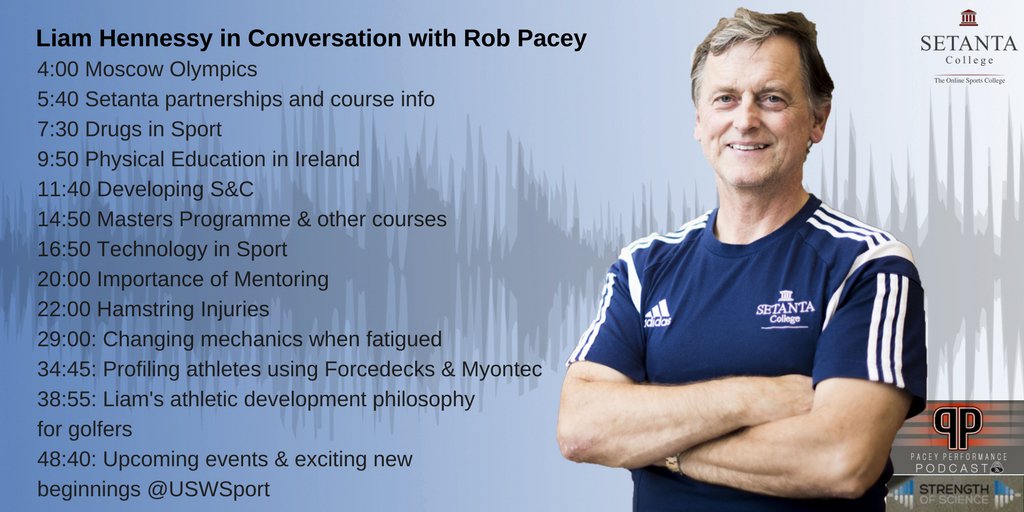 Liam Hennessy in Conversation with Rob Pacey
4:00 Moscow Olympics
5:40 Setanta partnerships and course info
7:30 Drugs in Sport
9:50 Physical Education in Ireland
11:40 Developing S&C
14:50 Masters Programme & other courses
16:50 Technology in Sport
20:00 Importance of Mentoring
22:00 Hamstring Injuries
29:00: Changing mechanics when fatigued
34:45: Profiling athletes using Forcedecks & Myontec
38:55: Liam's athletic development philosophy for golfers
48:40: Upcoming events & exciting new beginnings @USWSport

SETANTA College
The Online Sports College

adidas
SETANTA College

PP
PACEY PERFORMANCE PODCAST
STRENGTH OF SCIENCE